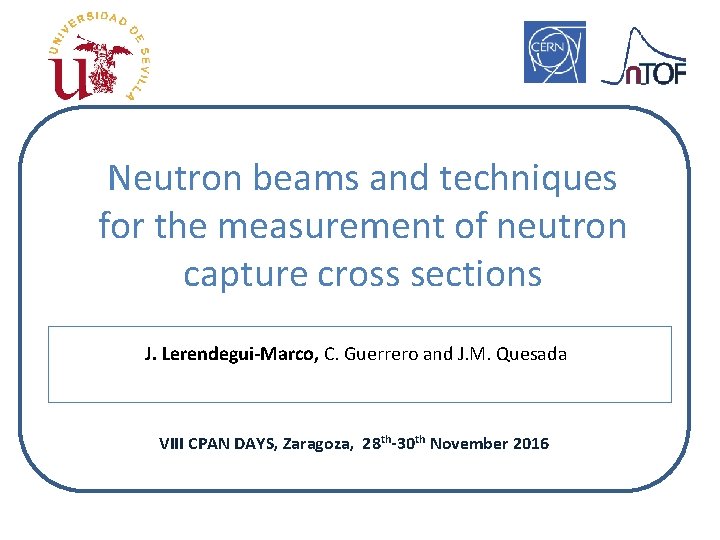 UNIVERSIDAD DE SEVILLA

CERN

nTOF

Neutron beams and techniques for the measurement of neutron capture cross sections

J. Lerendegui-Marco, C. Guerrero and J.M. Quesada

VIII CPAN DAYS, Zaragoza, 28$^{th}$-30$^{th}$ November 2016